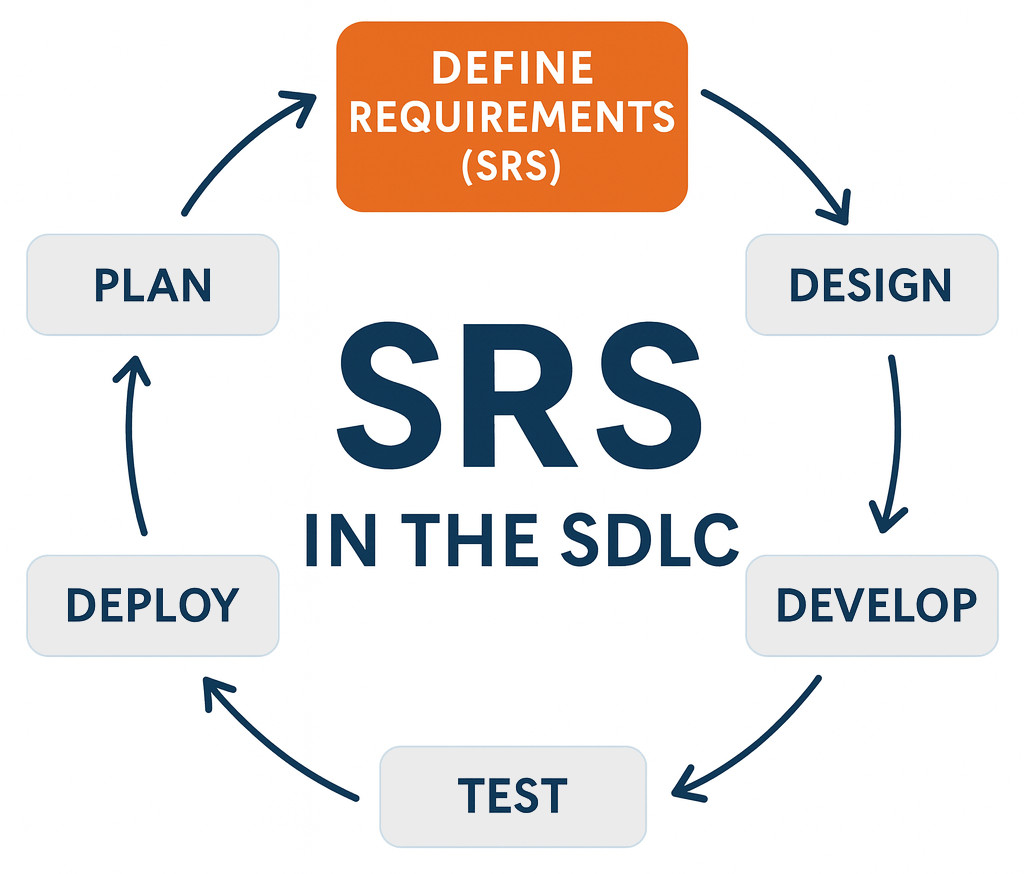 DEFINE REQUIREMENTS (SRS)

DESIGN

DEVELOP

TEST

DEPLOY

PLAN

SRS

IN THE SDLC